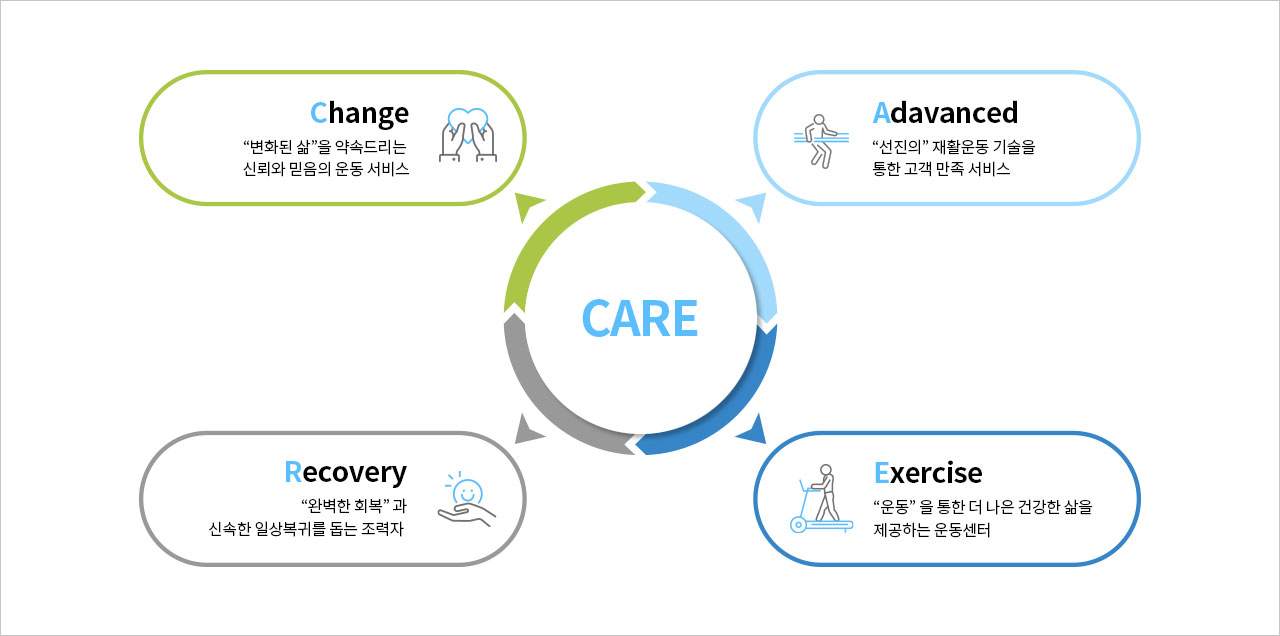 Change
“변화된 삶”을 약속드리는
신뢰와 믿음의 운동 서비스

Adavanced
“선진의” 재활운동 기술을
통한 고객 만족 서비스

CARE

Recovery
“완벽한 회복” 과
신속한 일상복귀를 돕는 조력자

Exercise
“운동” 을 통한 더 나은 건강한 삶을
제공하는 운동센터